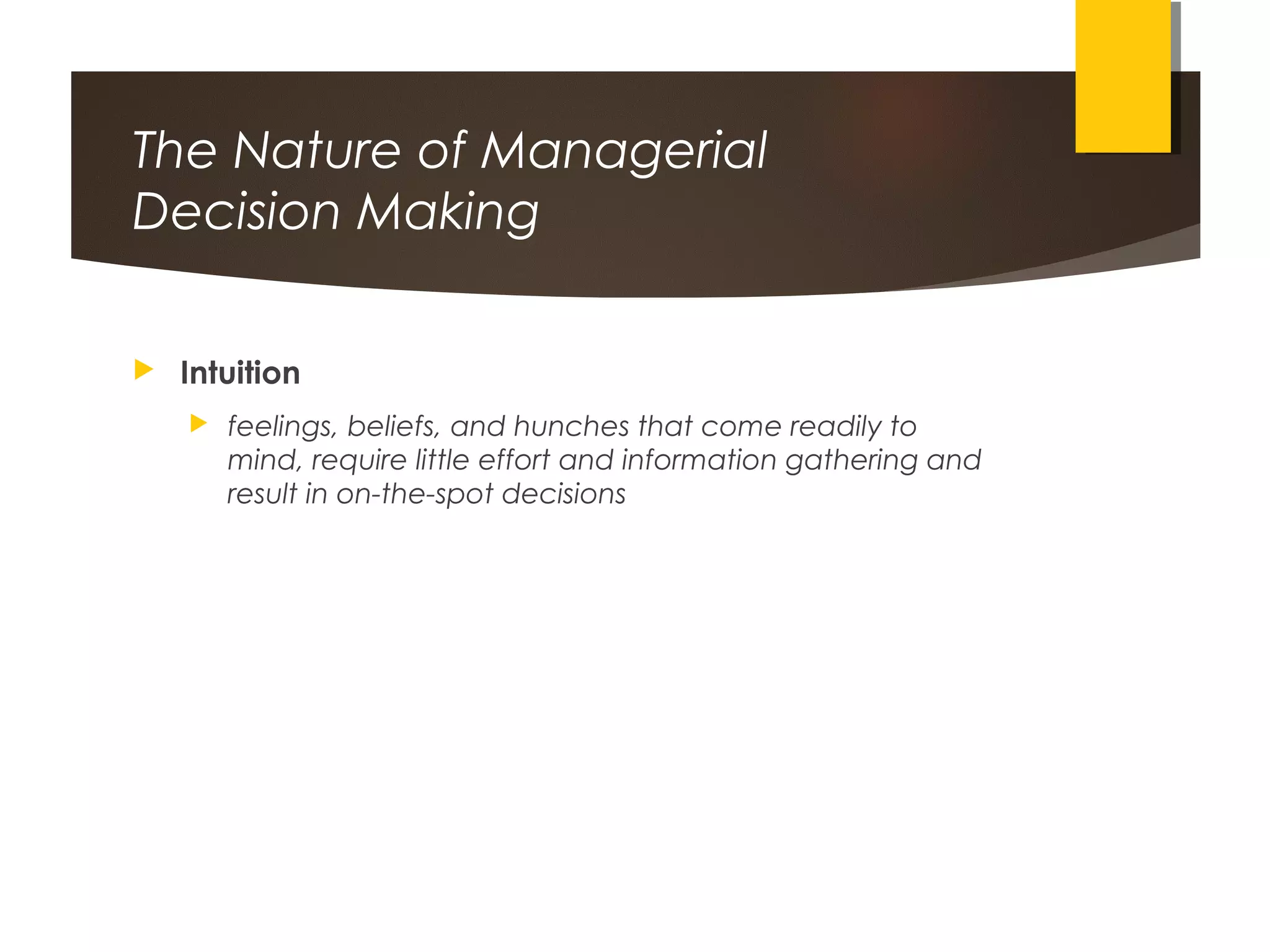 The Nature of Managerial Decision Making

Intuition

feelings, beliefs, and hunches that come readily to mind, require little effort and information gathering and result in on-the-spot decisions